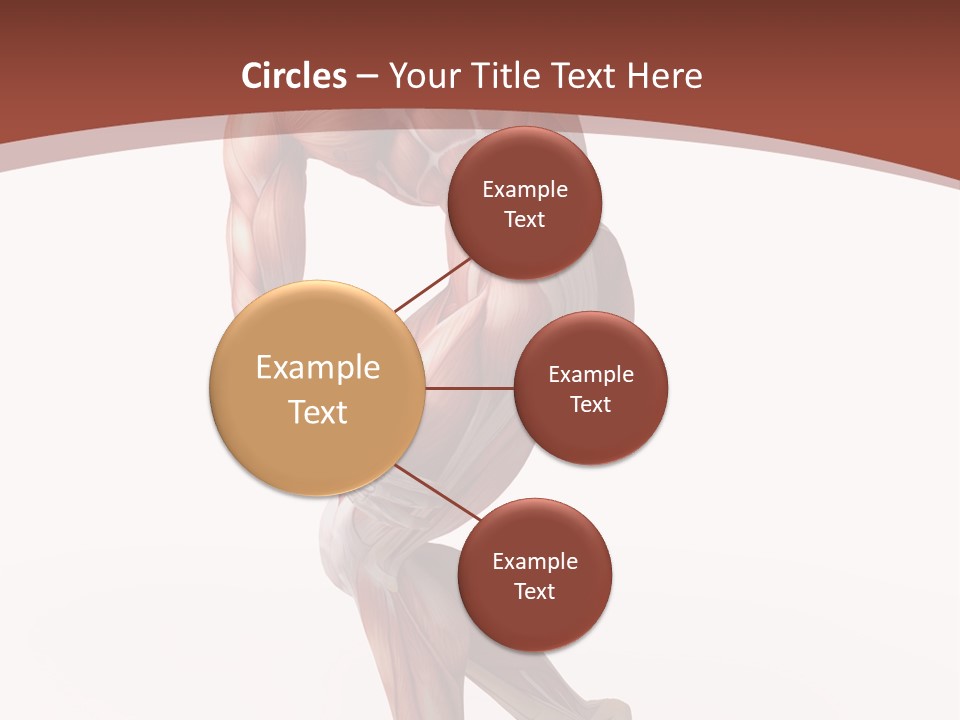 Circles – Your Title Text Here

Example Text

Example Text

Example Text

Example Text